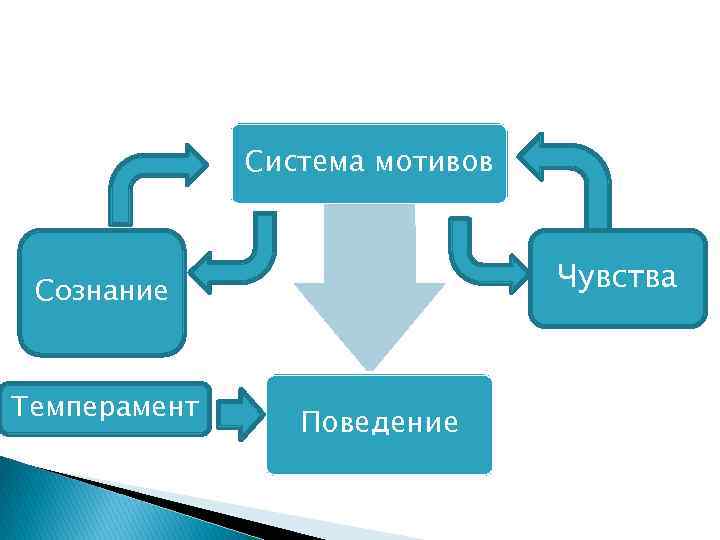 Система мотивов

Сознание

Чувства

Темперамент

Поведение